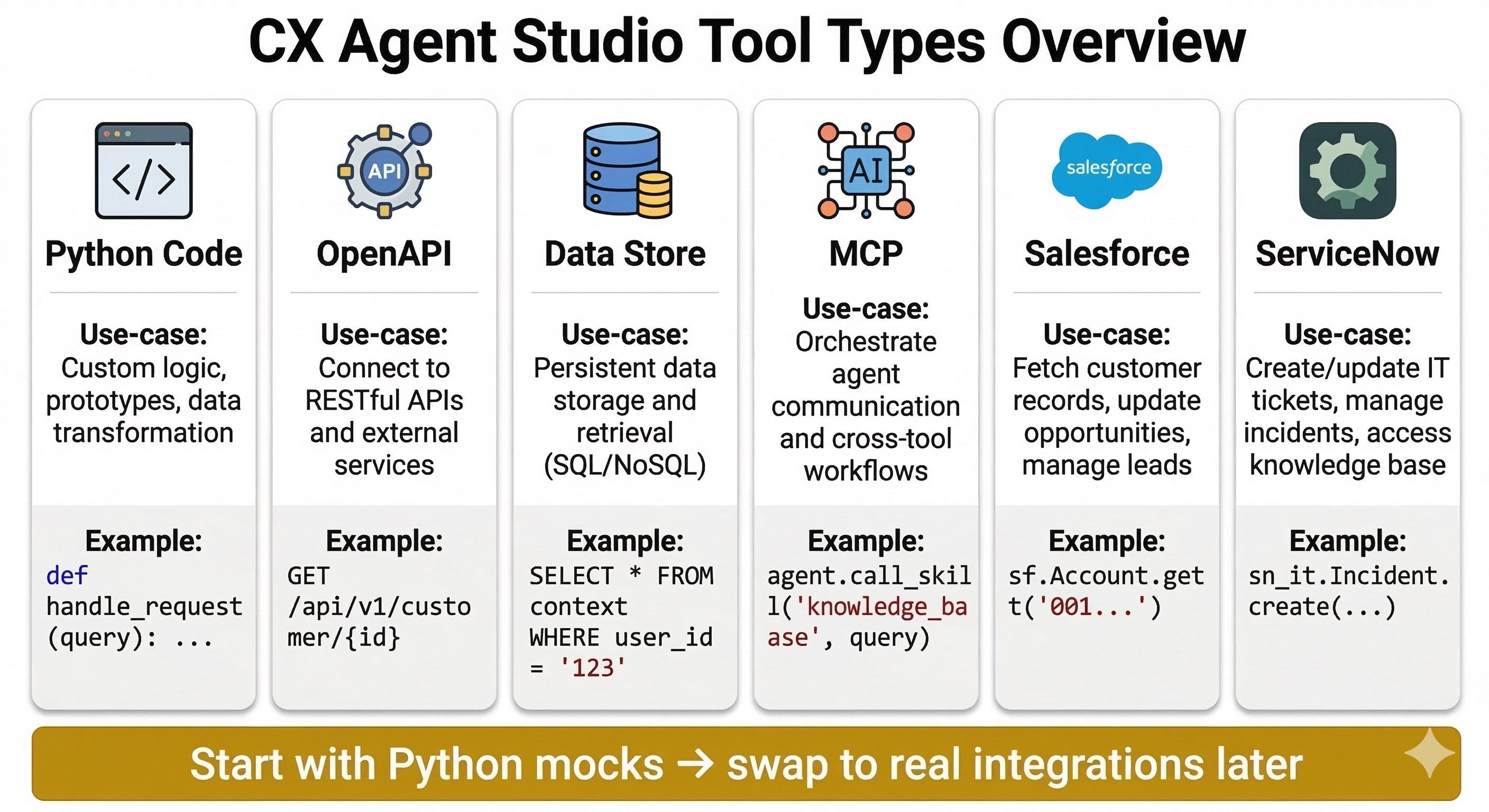 CX Agent Studio Tool Types Overview

</>

Python Code

Use-case:
Custom logic, prototypes, data transformation

Example:
def handle_request(query): ...

API

OpenAPI

Use-case:
Connect to RESTful APIs and external services

Example:
GET /api/v1/customer/{id}

Data Store

Use-case:
Persistent data storage and retrieval (SQL/NoSQL)

Example:
SELECT * FROM context WHERE user_id = '123'

AI

MCP

Use-case:
Orchestrate agent communication and cross-tool workflows

Example:
agent.call_skill('knowledge_base', query)

salesforce

Salesforce

Use-case:
Fetch customer records, update opportunities, manage leads

Example:
sf.Account.get('001...')

ServiceNow

Use-case:
Create/update IT tickets, manage incidents, access knowledge base

Example:
sn_it.Incident.create(...)

Start with Python mocks → swap to real integrations later